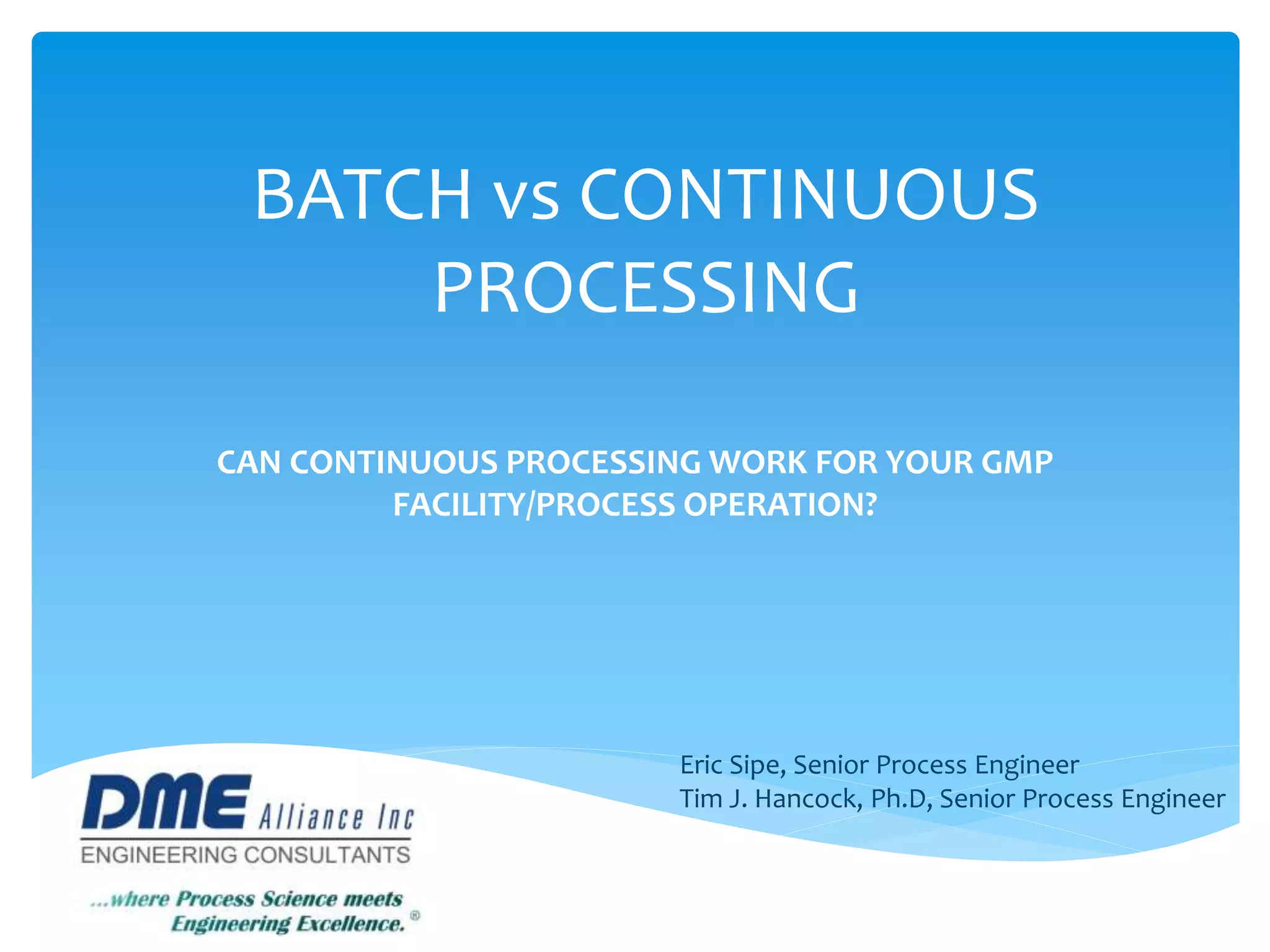 BATCH vs CONTINUOUS PROCESSING

CAN CONTINUOUS PROCESSING WORK FOR YOUR GMP FACILITY/PROCESS OPERATION?

Eric Sipe, Senior Process Engineer
Tim J. Hancock, Ph.D, Senior Process Engineer

DME Alliance Inc
ENGINEERING CONSULTANTS
...where Process Science meets Engineering Excellence.®